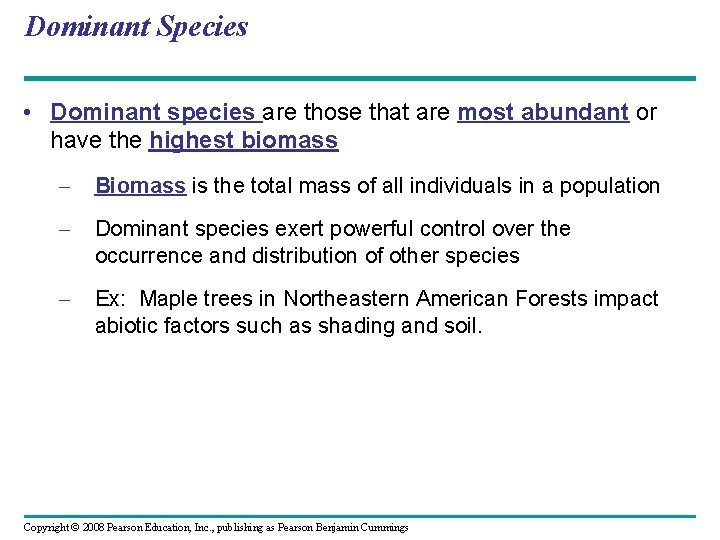 Dominant Species

• Dominant species are those that are most abundant or have the highest biomass

– Biomass is the total mass of all individuals in a population

– Dominant species exert powerful control over the occurrence and distribution of other species

– Ex: Maple trees in Northeastern American Forests impact abiotic factors such as shading and soil.

Copyright © 2008 Pearson Education, Inc., publishing as Pearson Benjamin Cummings